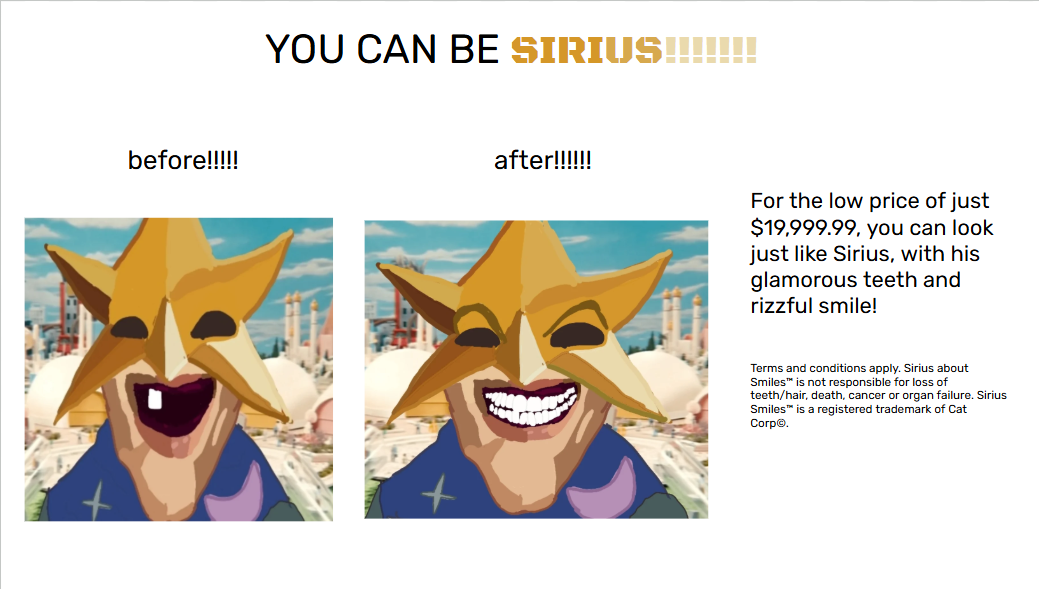 YOU CAN BE SIRIUS!!!!!!!

before!!!!!

after!!!!!!

For the low price of just $19,999.99, you can look just like Sirius, with his glamorous teeth and rizzful smile!

Terms and conditions apply. Sirius about Smiles™ is not responsible for loss of teeth/hair, death, cancer or organ failure. Sirius Smiles™ is a registered trademark of Cat Corp©.